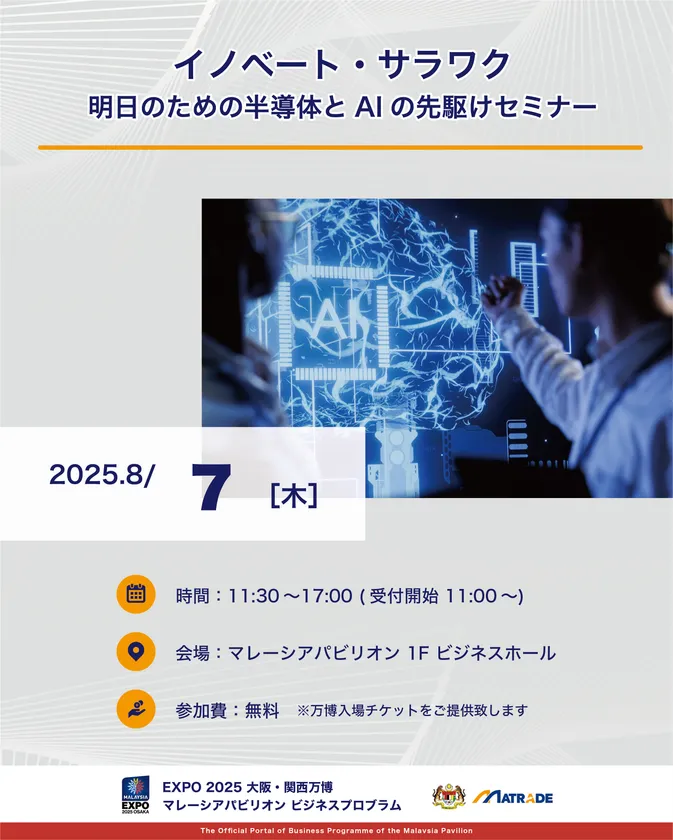 イノベート・サラワク
明日のための半導体と AI の先駆けセミナー

AI

2025.8/ 7 [木]

時間：11:30 ～17:00 ( 受付開始 11:00 ～)

会場：マレーシアパビリオン 1F ビジネスホール

参加費：無料 ※万博入場チケットをご提供致します

MALAYSIA EXPO 2025 OSAKA

EXPO 2025 大阪・関西万博
マレーシアパビリオン ビジネスプログラム

MATRADE

The Official Portal of Business Programme of the Malaysia Pavilion